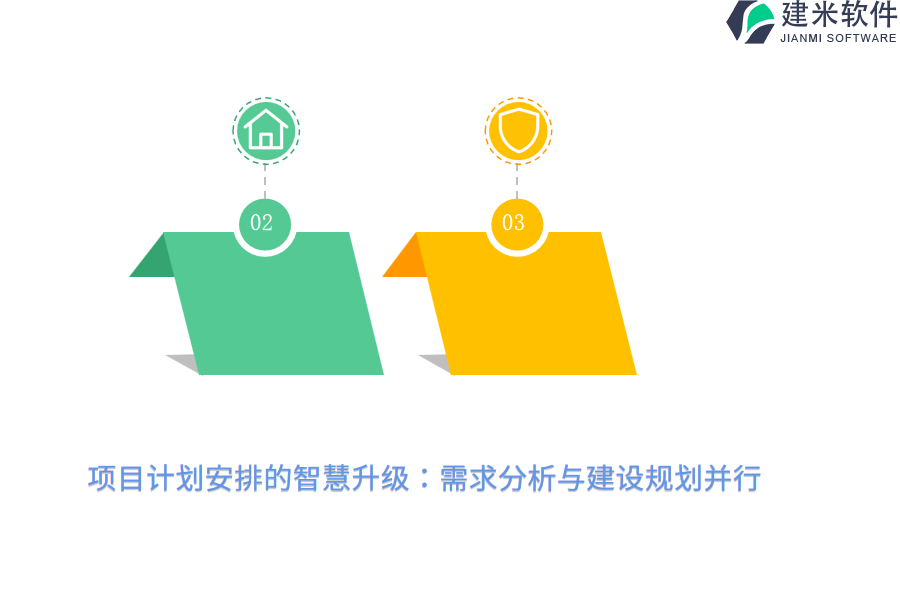 建米软件
JIANMI SOFTWARE

02

03

项目计划安排的智慧升级：需求分析与建设规划并行